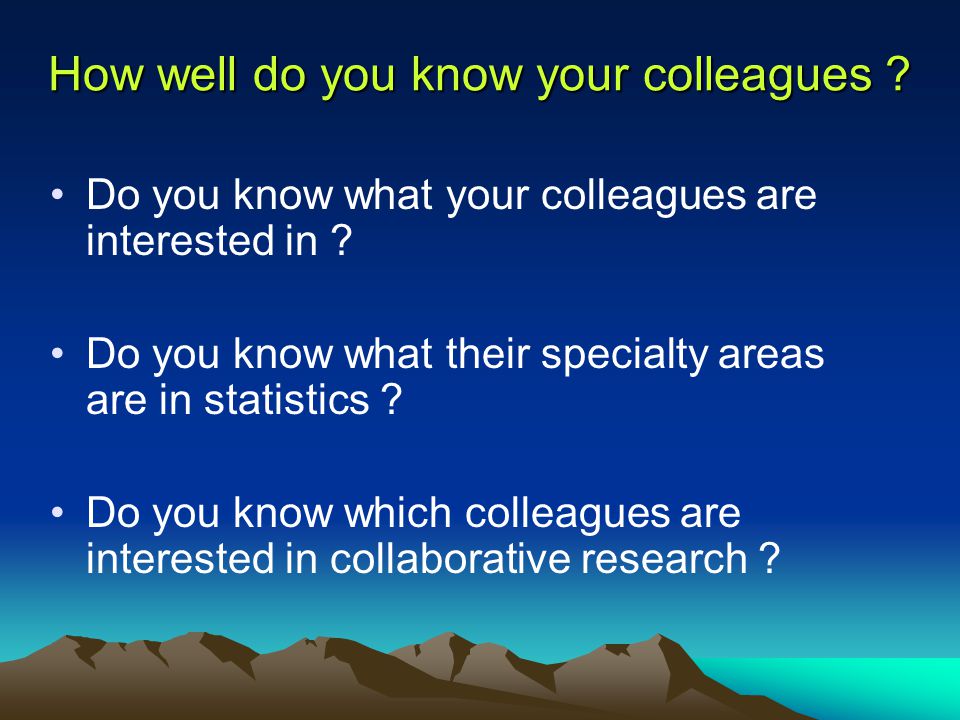 How well do you know your colleagues ?

• Do you know what your colleagues are interested in ?

• Do you know what their specialty areas are in statistics ?

• Do you know which colleagues are interested in collaborative research ?